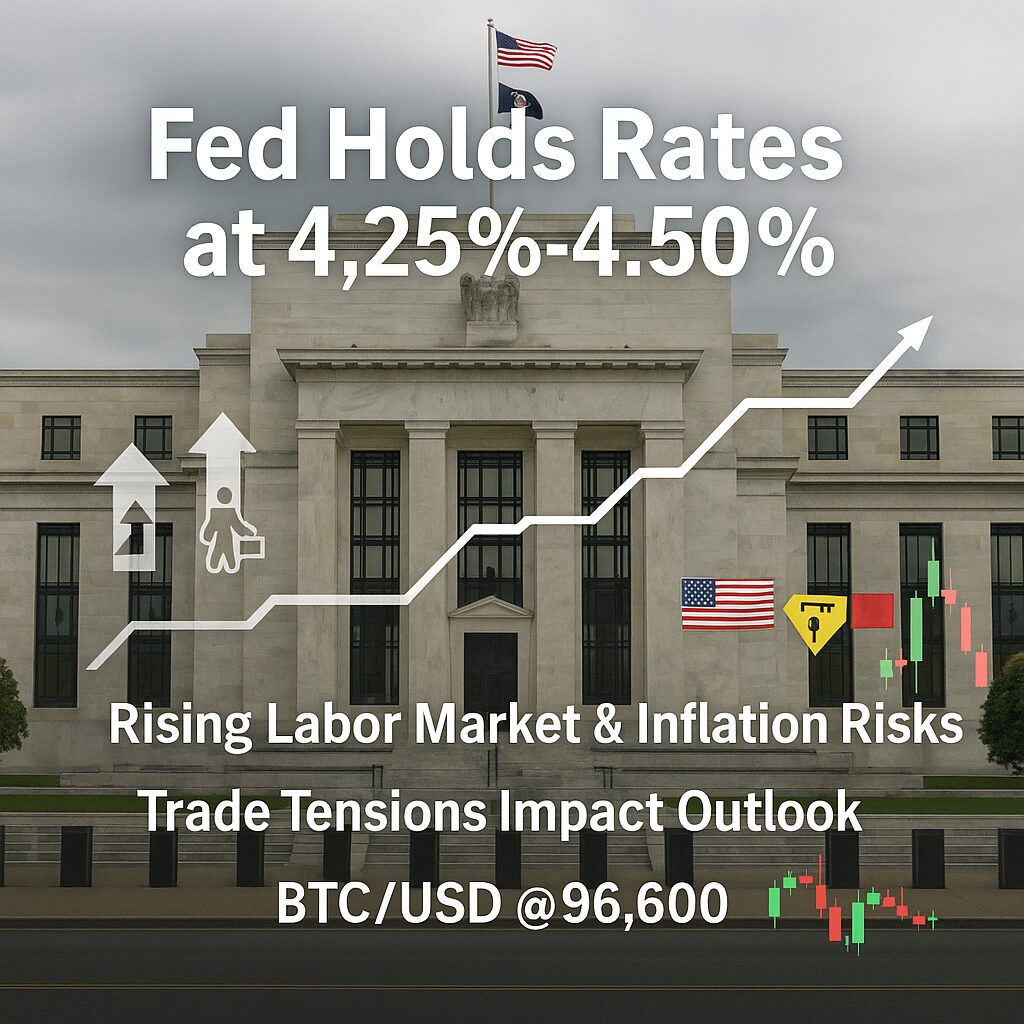 Fed Holds Rates at 4,25%-4.50%

Rising Labor Market & Inflation Risks

Trade Tensions Impact Outlook

BTC/USD @96,600